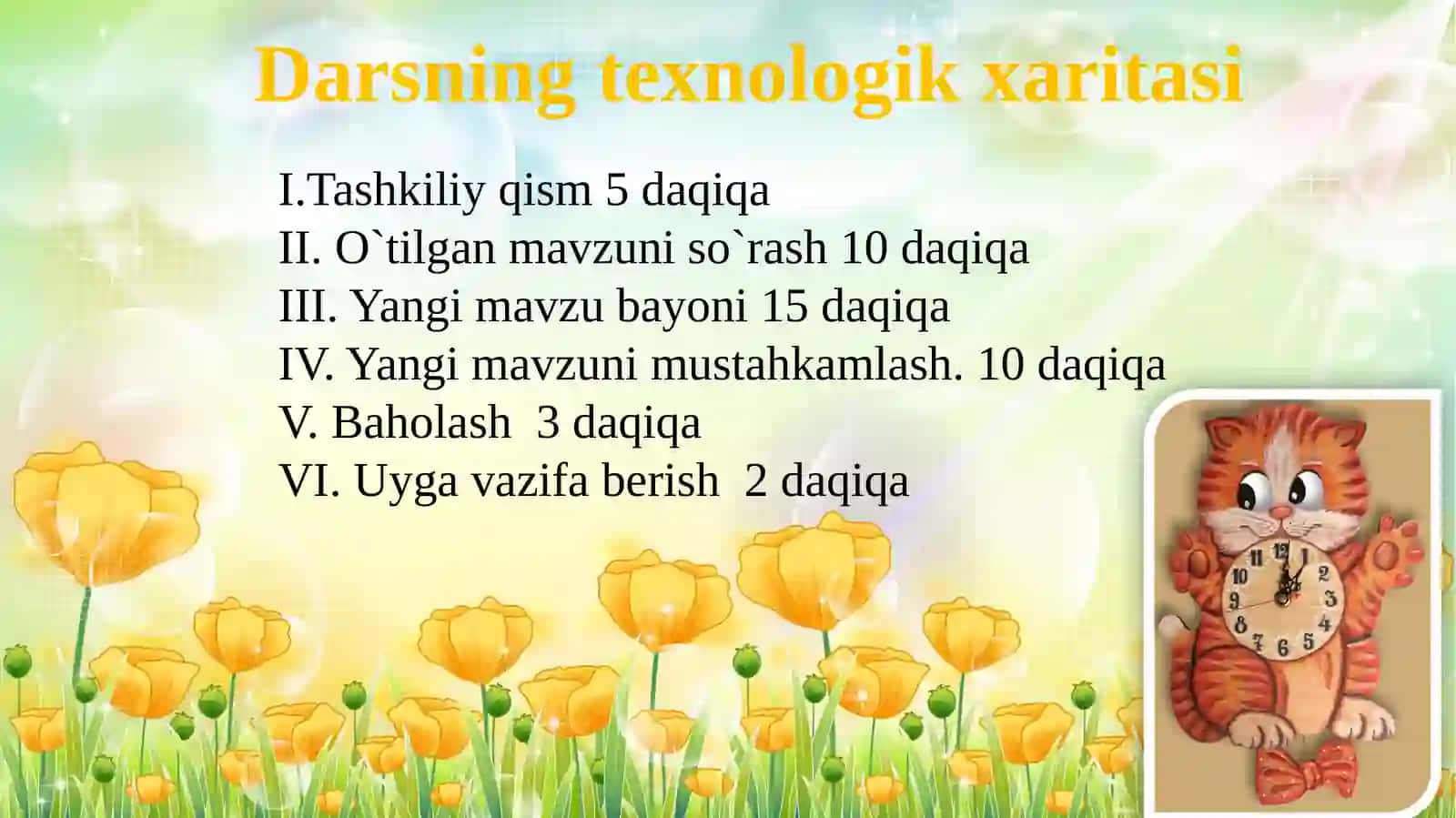 Darsning texnologik xaritasi

I.Tashkiliy qism 5 daqiqa
II. O`tilgan mavzuni so`rash 10 daqiqa
III. Yangi mavzu bayoni 15 daqiqa
IV. Yangi mavzuni mustahkamlash. 10 daqiqa
V. Baholash 3 daqiqa
VI. Uyga vazifa berish 2 daqiqa

11 12 1 2 3 4 5 6 7 8 9 10